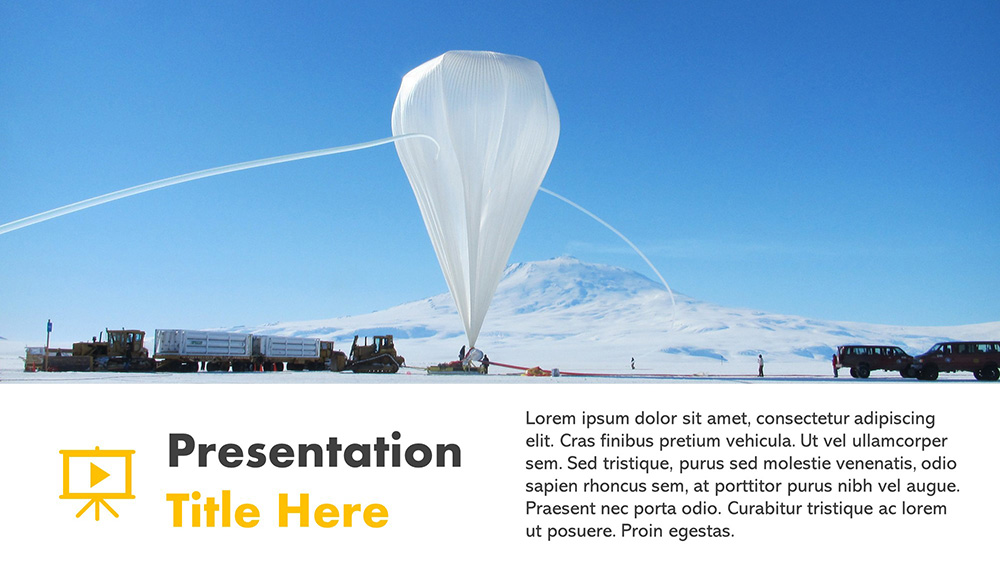 Presentation
Title Here

Lorem ipsum dolor sit amet, consectetur adipiscing elit. Cras finibus pretium vehicula. Ut vel ullamcorper sem. Sed tristique, purus sed molestie venenatis, odio sapien rhoncus sem, at porttitor purus nibh vel augue. Praesent nec porta odio. Curabitur tristique ac lorem ut posuere. Proin egestas.